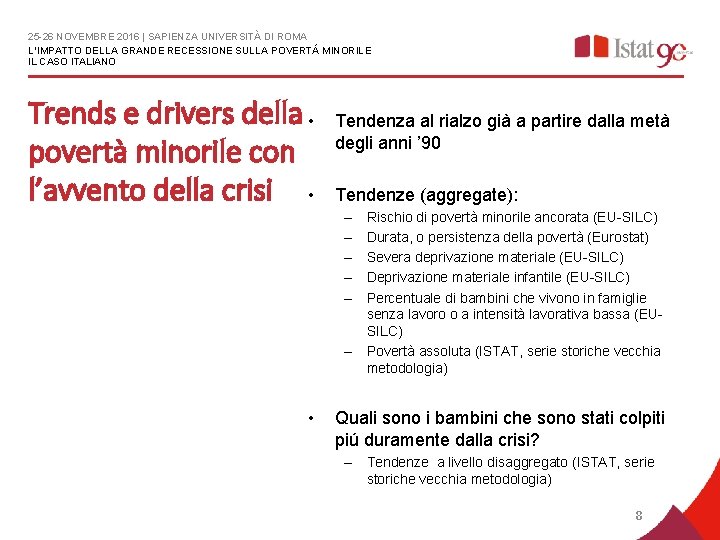 25-26 NOVEMBRE 2016 | SAPIENZA UNIVERSITÀ DI ROMA
L'IMPATTO DELLA GRANDE RECESSIONE SULLA POVERTÁ MINORILE
IL CASO ITALIANO

Istat 90

Trends e drivers della povertà minorile con l'avvento della crisi

• Tendenza al rialzo già a partire dalla metà degli anni '90

• Tendenze (aggregate):
– Rischio di povertà minorile ancorata (EU-SILC)
– Durata, o persistenza della povertà (Eurostat)
– Severa deprivazione materiale (EU-SILC)
– Deprivazione materiale infantile (EU-SILC)
– Percentuale di bambini che vivono in famiglie senza lavoro o a intensità lavorativa bassa (EU-SILC)
– Povertà assoluta (ISTAT, serie storiche vecchia metodologia)

• Quali sono i bambini che sono stati colpiti piú duramente dalla crisi?
– Tendenze a livello disaggregato (ISTAT, serie storiche vecchia metodologia)

8